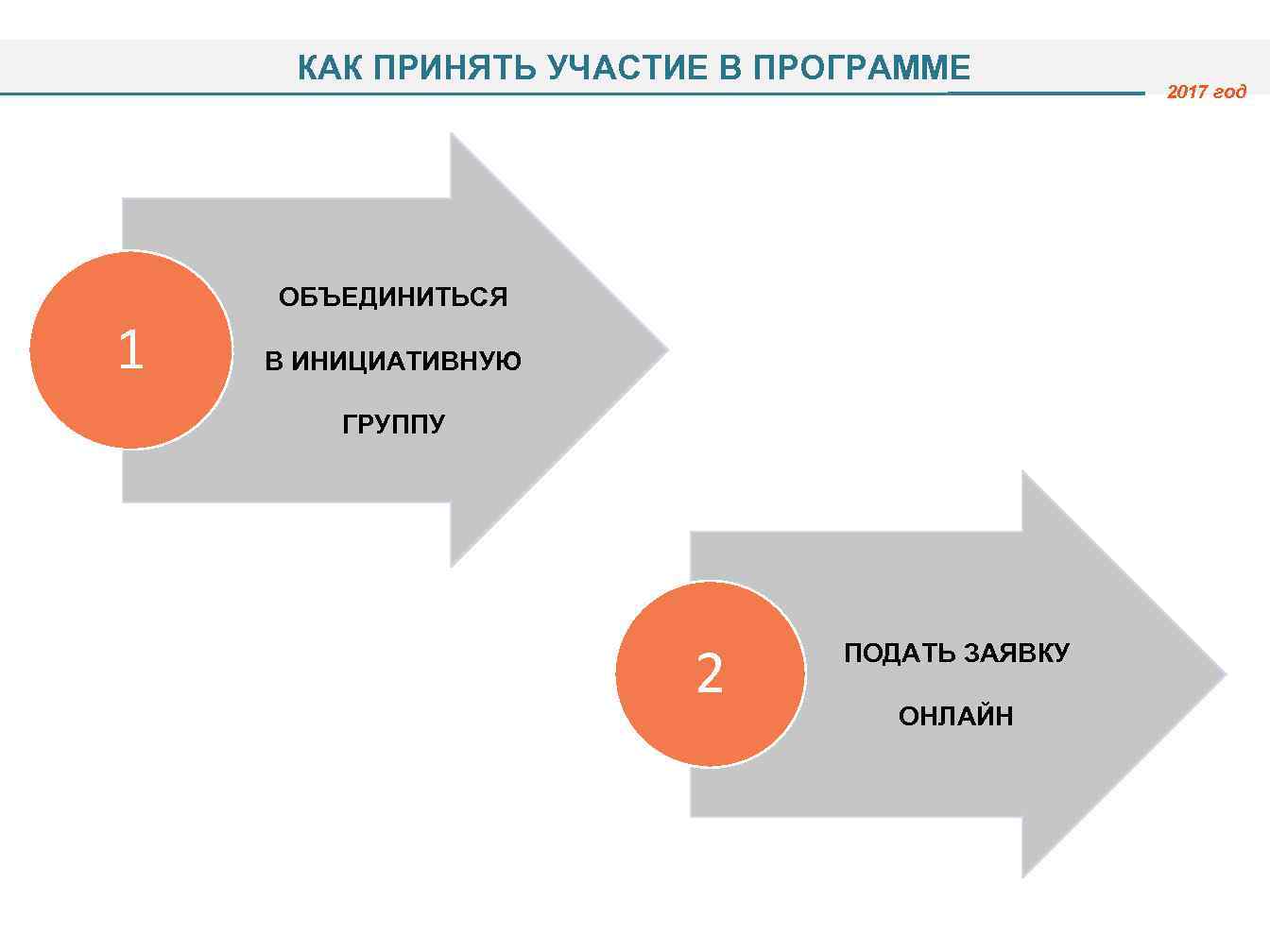 КАК ПРИНЯТЬ УЧАСТИЕ В ПРОГРАММЕ

2017 год

1

ОБЪЕДИНИТЬСЯ В ИНИЦИАТИВНУЮ ГРУППУ

2

ПОДАТЬ ЗАЯВКУ ОНЛАЙН